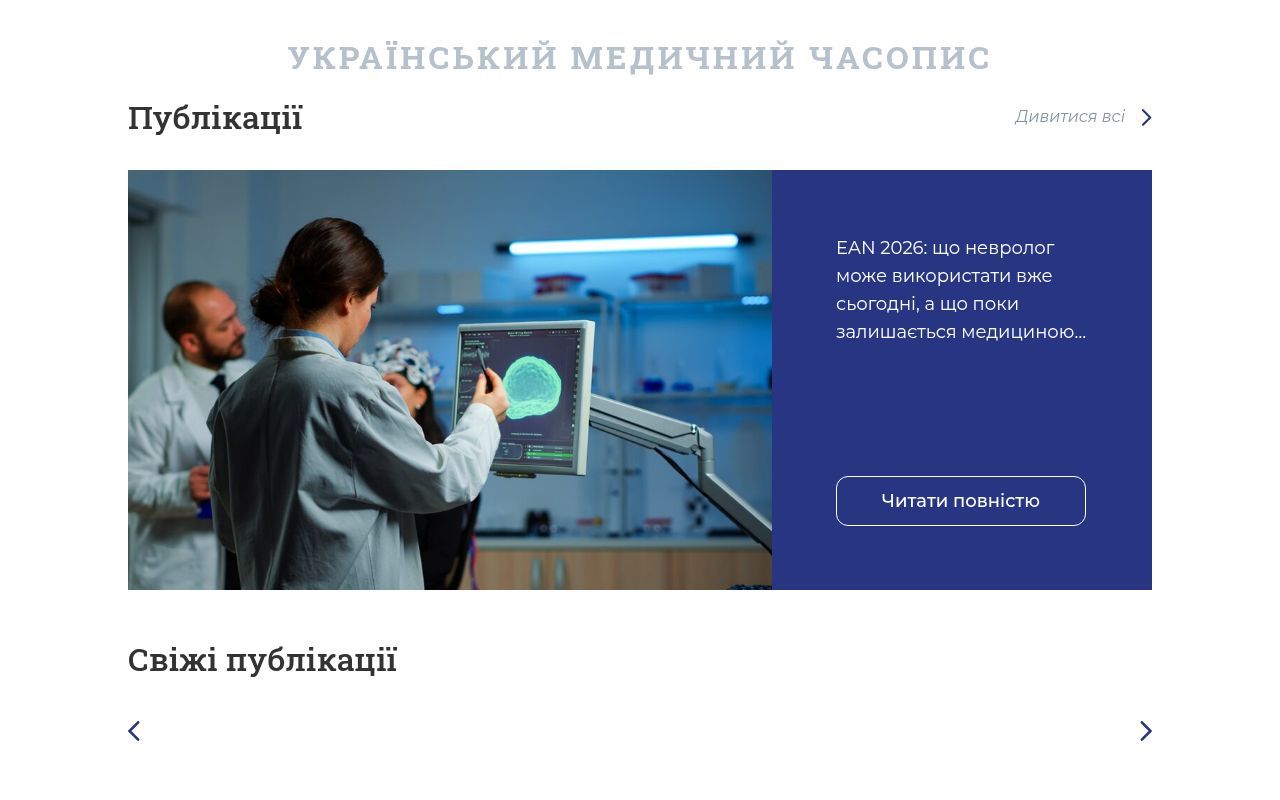 УКРАЇНСЬКИЙ МЕДИЧНИЙ ЧАСОПИС

Публікації

Дивитися всі

EAN 2026: що невролог може використати вже сьогодні, а що поки залишається медициною...

Читати повністю

Свіжі публікації